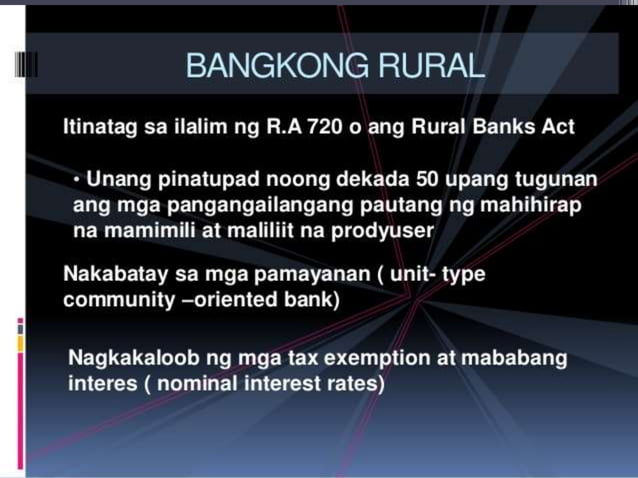 BANGKONG RURAL

Itinatag sa ilalim ng R.A 720 o ang Rural Banks Act

• Unang pinatupad noong dekada 50 upang tugunan ang mga pangangailangang pautang ng mahihirap na mamimili at maliliit na prodyuser

Nakabatay sa mga pamayanan ( unit- type community –oriented bank)

Nagkakaloob ng mga tax exemption at mababang interes ( nominal interest rates)